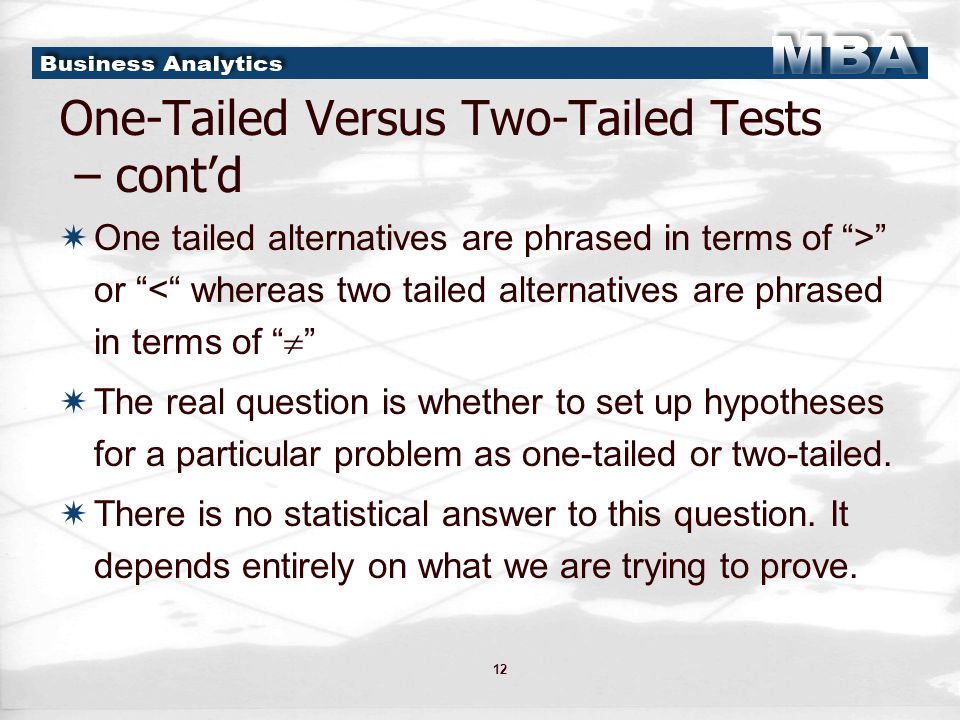 Business Analytics

MBA

One-Tailed Versus Two-Tailed Tests – cont’d

One tailed alternatives are phrased in terms of “>” or “<“ whereas two tailed alternatives are phrased in terms of “$\neq$”

The real question is whether to set up hypotheses for a particular problem as one-tailed or two-tailed.

There is no statistical answer to this question. It depends entirely on what we are trying to prove.

12